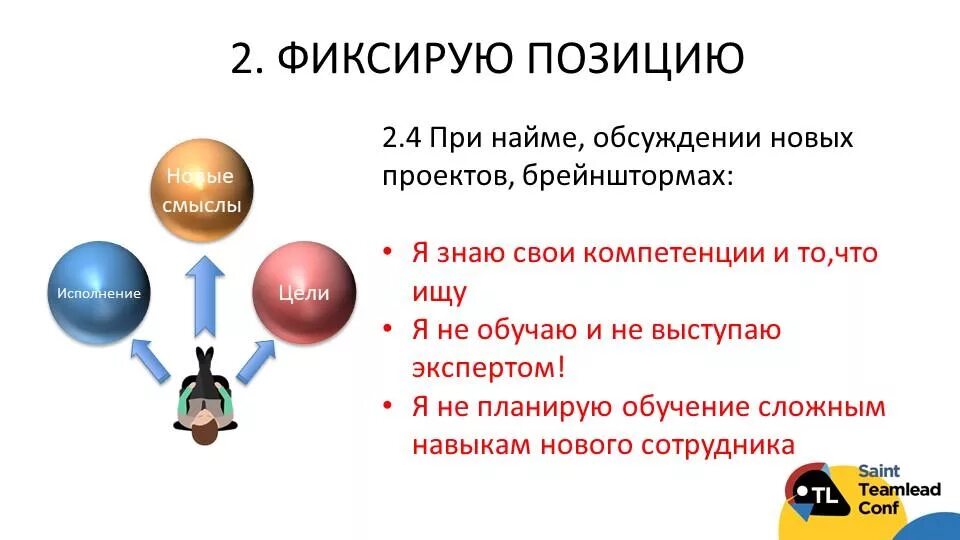 2. ФИКСИРУЮ ПОЗИЦИЮ

Новые смыслы

Исполнение

Цели

2.4 При найме, обсуждении новых проектов, брейнштормах:

• Я знаю свои компетенции и то,что ищу
• Я не обучаю и не выступаю экспертом!
• Я не планирую обучение сложным навыкам нового сотрудника

TL Saint Teamlead Conf